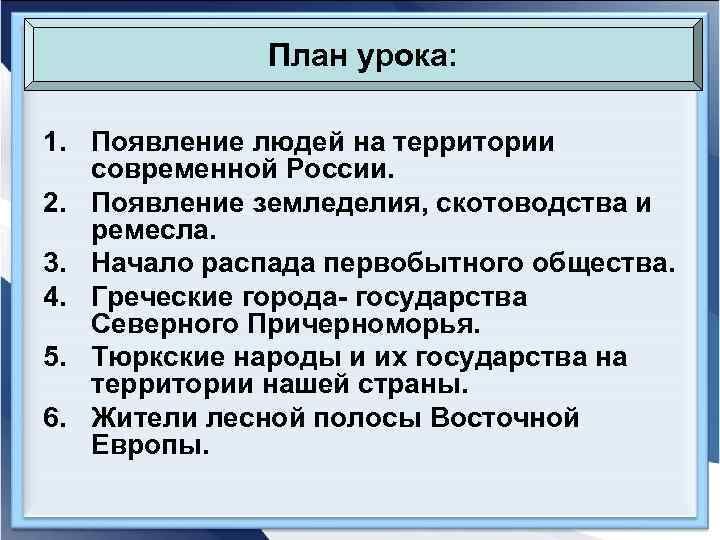 План урока:

1. Появление людей на территории современной России.
2. Появление земледелия, скотоводства и ремесла.
3. Начало распада первобытного общества.
4. Греческие города- государства Северного Причерноморья.
5. Тюркские народы и их государства на территории нашей страны.
6. Жители лесной полосы Восточной Европы.